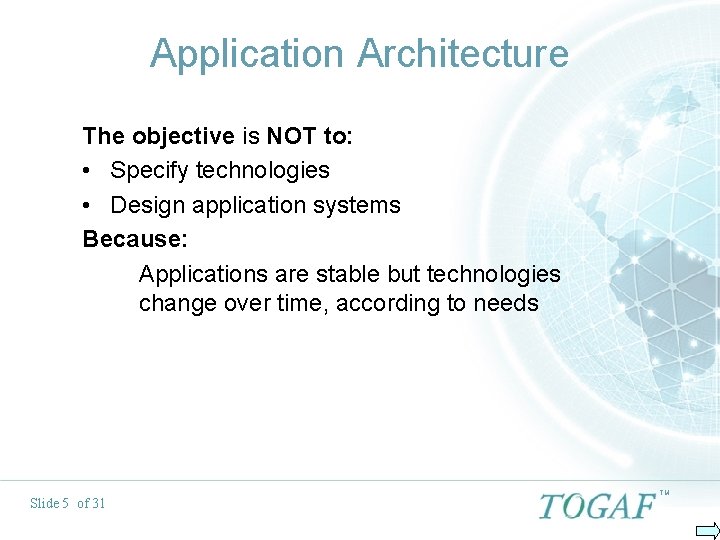 Application Architecture

The objective is NOT to:

• Specify technologies
• Design application systems

Because:

Applications are stable but technologies change over time, according to needs

Slide 5 of 31

TOGAF™